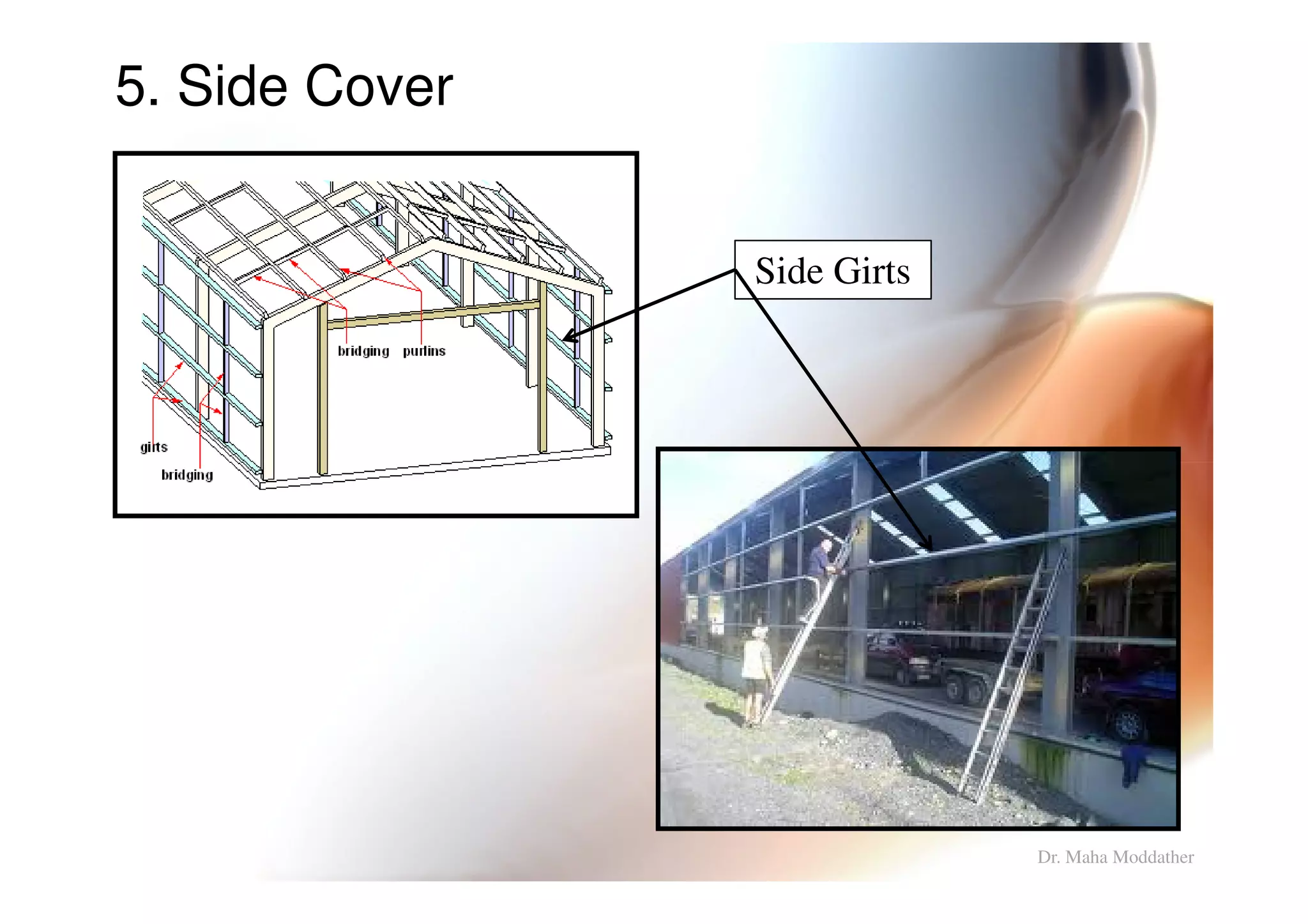 5. Side Cover

bridging purlins

girts

bridging

Side Girts

Dr. Maha Moddather